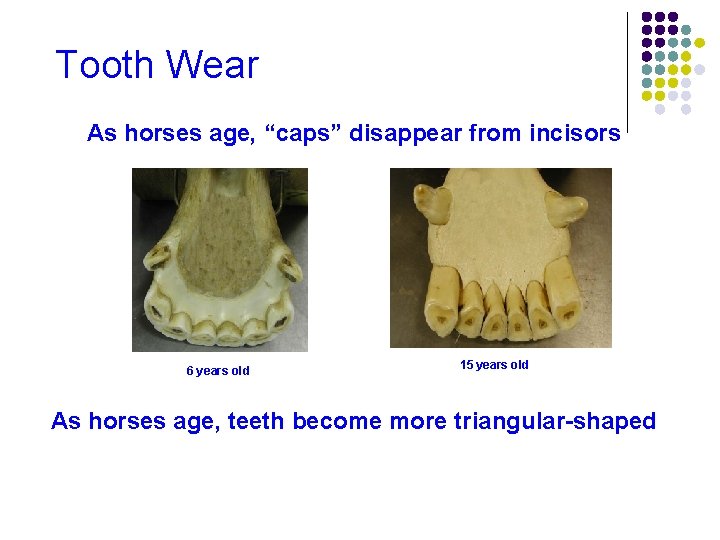 Tooth Wear

As horses age, “caps” disappear from incisors

6 years old

15 years old

As horses age, teeth become more triangular-shaped